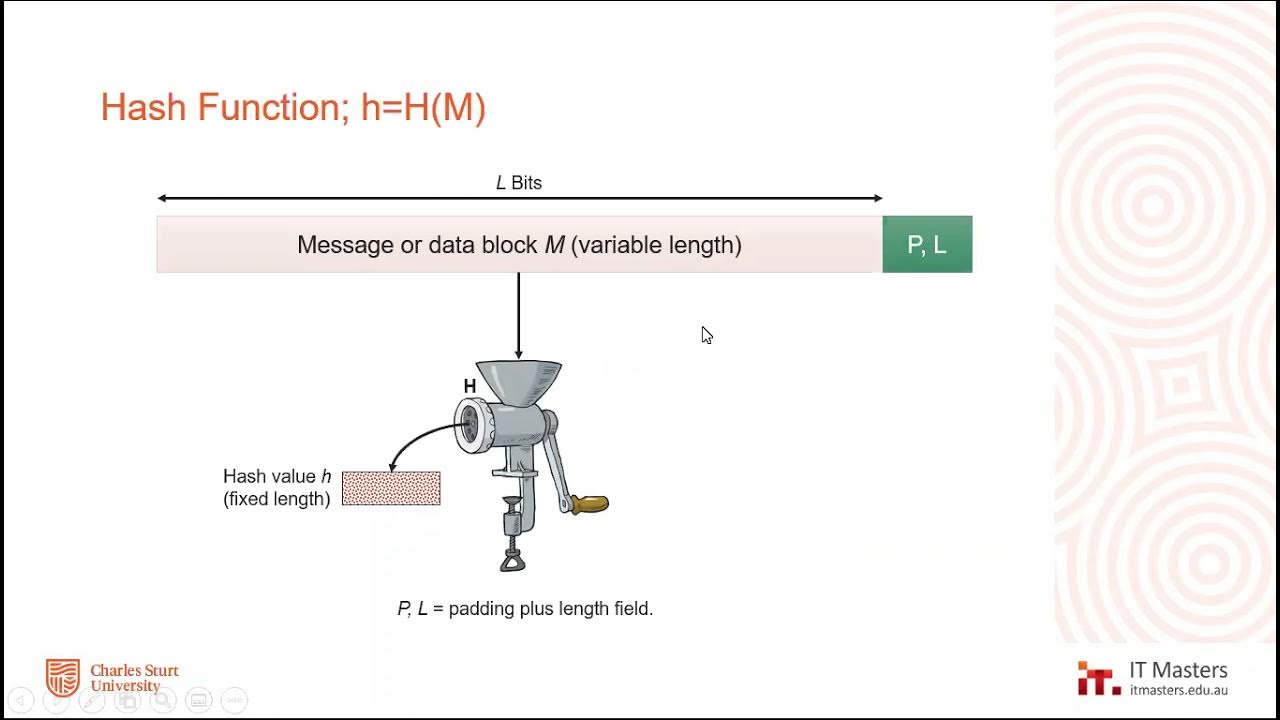 Hash Function; h=H(M)

L Bits

Message or data block M (variable length)

P, L

H

Hash value h (fixed length)

P, L = padding plus length field.

Charles Sturt University

IT Masters
itmasters.edu.au